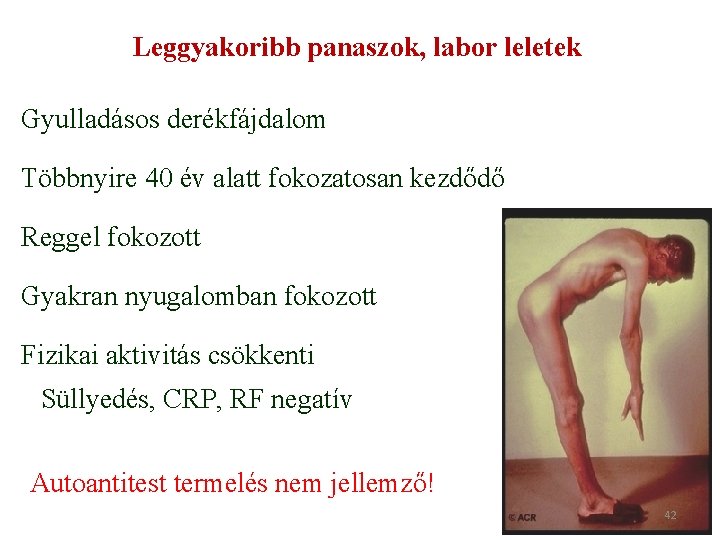 Leggyakoribb panaszok, labor leletek

Gyulladásos derékfájdalom

Többnyire 40 év alatt fokozatosan kezdődő

Reggel fokozott

Gyakran nyugalomban fokozott

Fizikai aktivitás csökkenti

Süllyedés, CRP, RF negatív

Autoantitest termelés nem jellemző!

© ACR

42